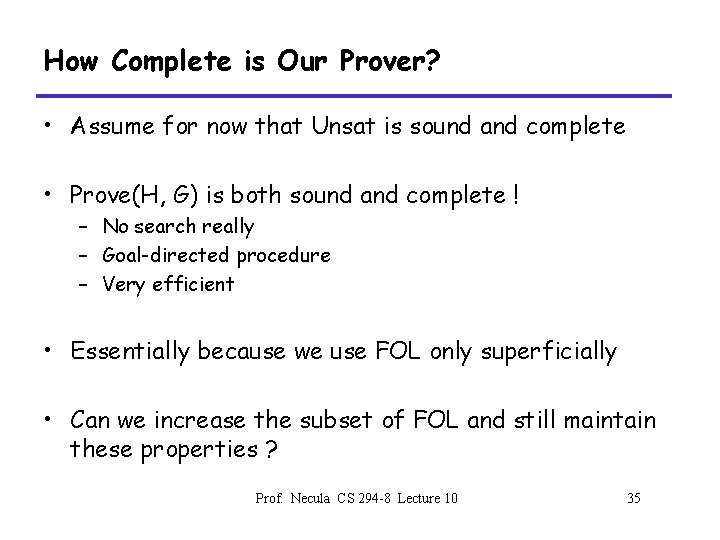 How Complete is Our Prover?

• Assume for now that Unsat is sound and complete

• Prove(H, G) is both sound and complete !
  – No search really
  – Goal-directed procedure
  – Very efficient

• Essentially because we use FOL only superficially

• Can we increase the subset of FOL and still maintain these properties ?

Prof. Necula CS 294-8 Lecture 10

35